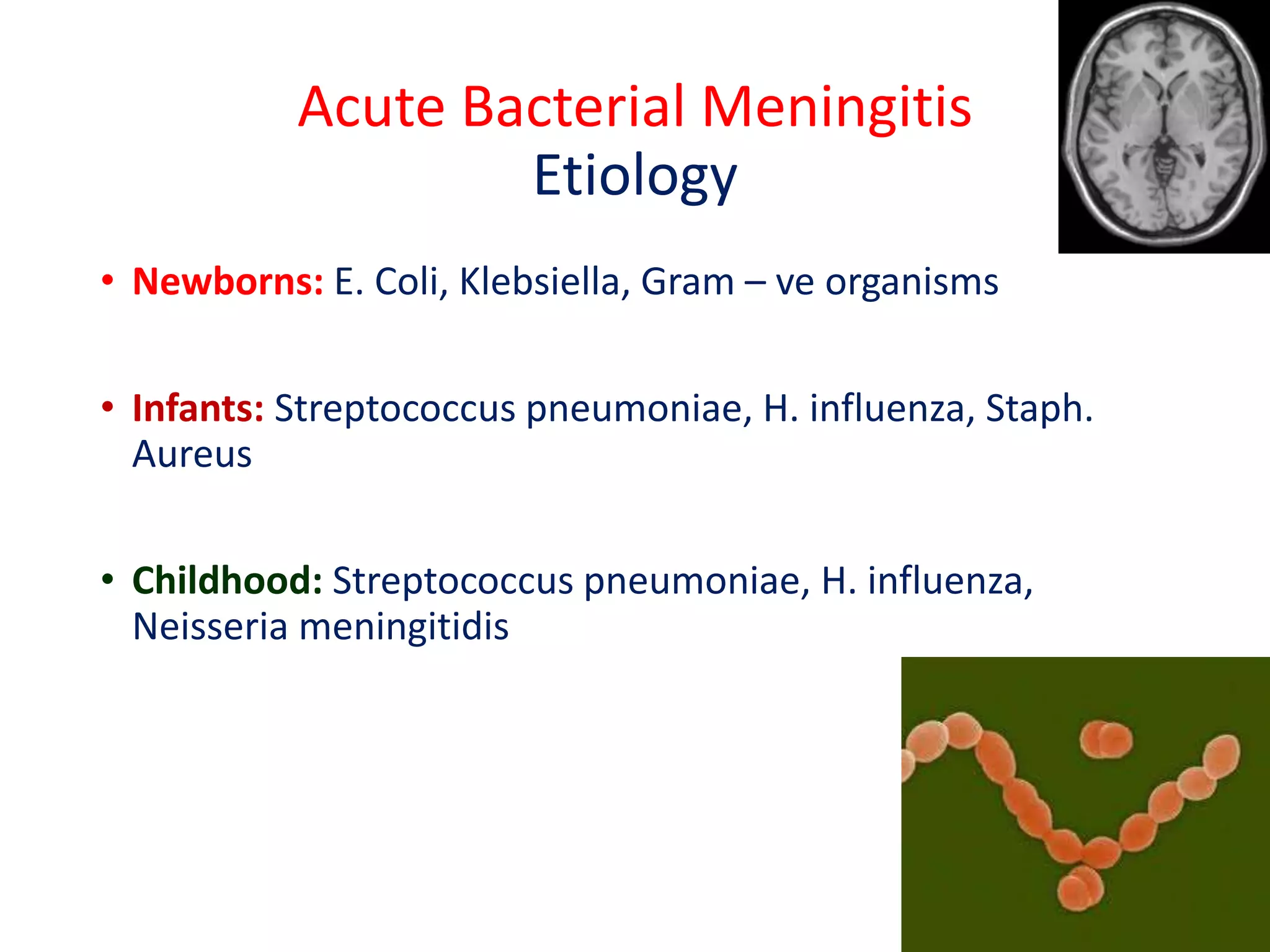 Acute Bacterial Meningitis
Etiology

• Newborns: E. Coli, Klebsiella, Gram – ve organisms

• Infants: Streptococcus pneumoniae, H. influenza, Staph. Aureus

• Childhood: Streptococcus pneumoniae, H. influenza, Neisseria meningitidis